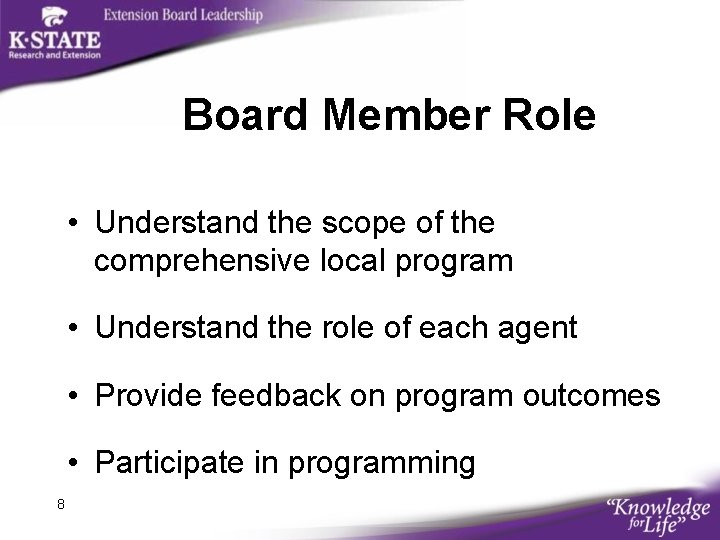 K·STATE
Research and Extension

Extension Board Leadership

Board Member Role

• Understand the scope of the comprehensive local program

• Understand the role of each agent

• Provide feedback on program outcomes

• Participate in programming

8

"Knowledge for Life"